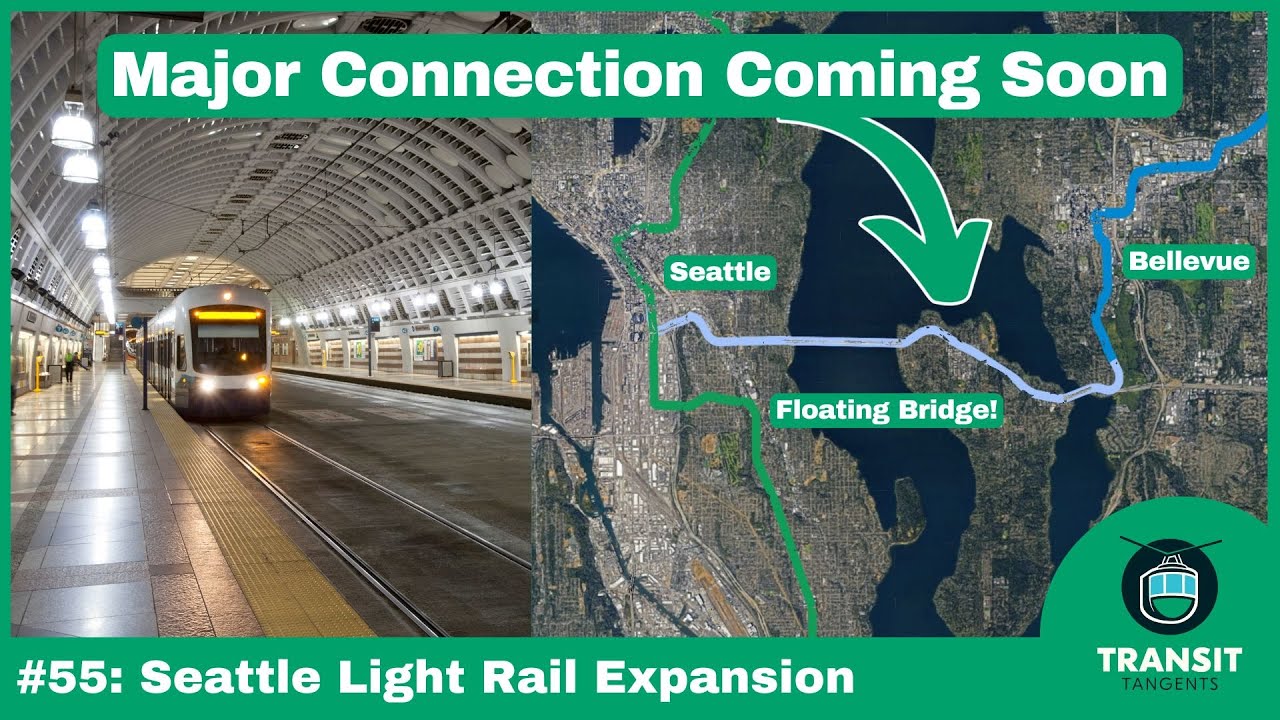 Major Connection Coming Soon

Seattle

Bellevue

Floating Bridge!

#55: Seattle Light Rail Expansion

TRANSIT
TANGENTS